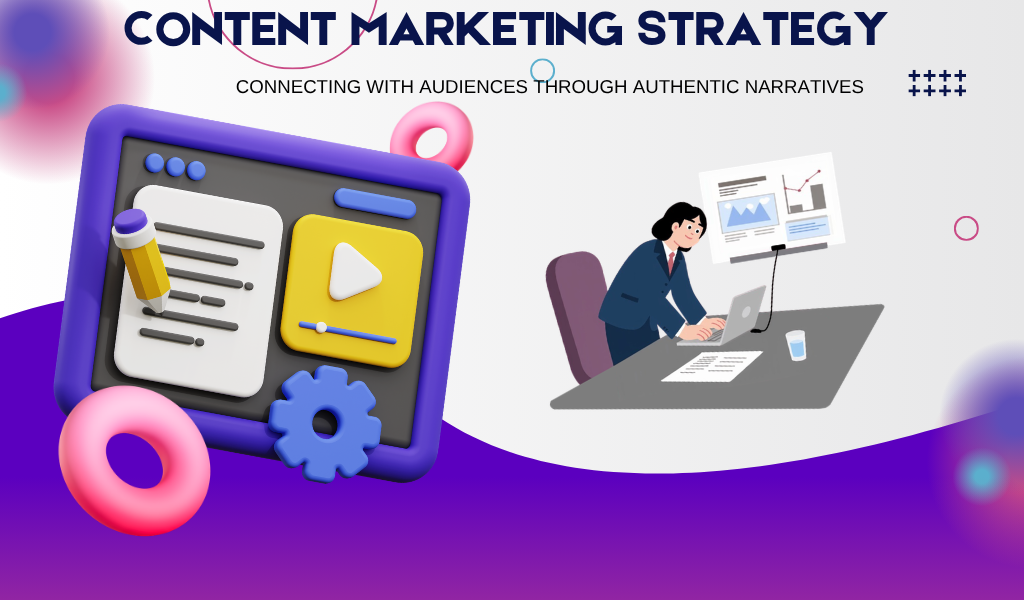 CONTENT MARKETING STRATEGY

CONNECTING WITH AUDIENCES THROUGH AUTHENTIC NARRATIVES